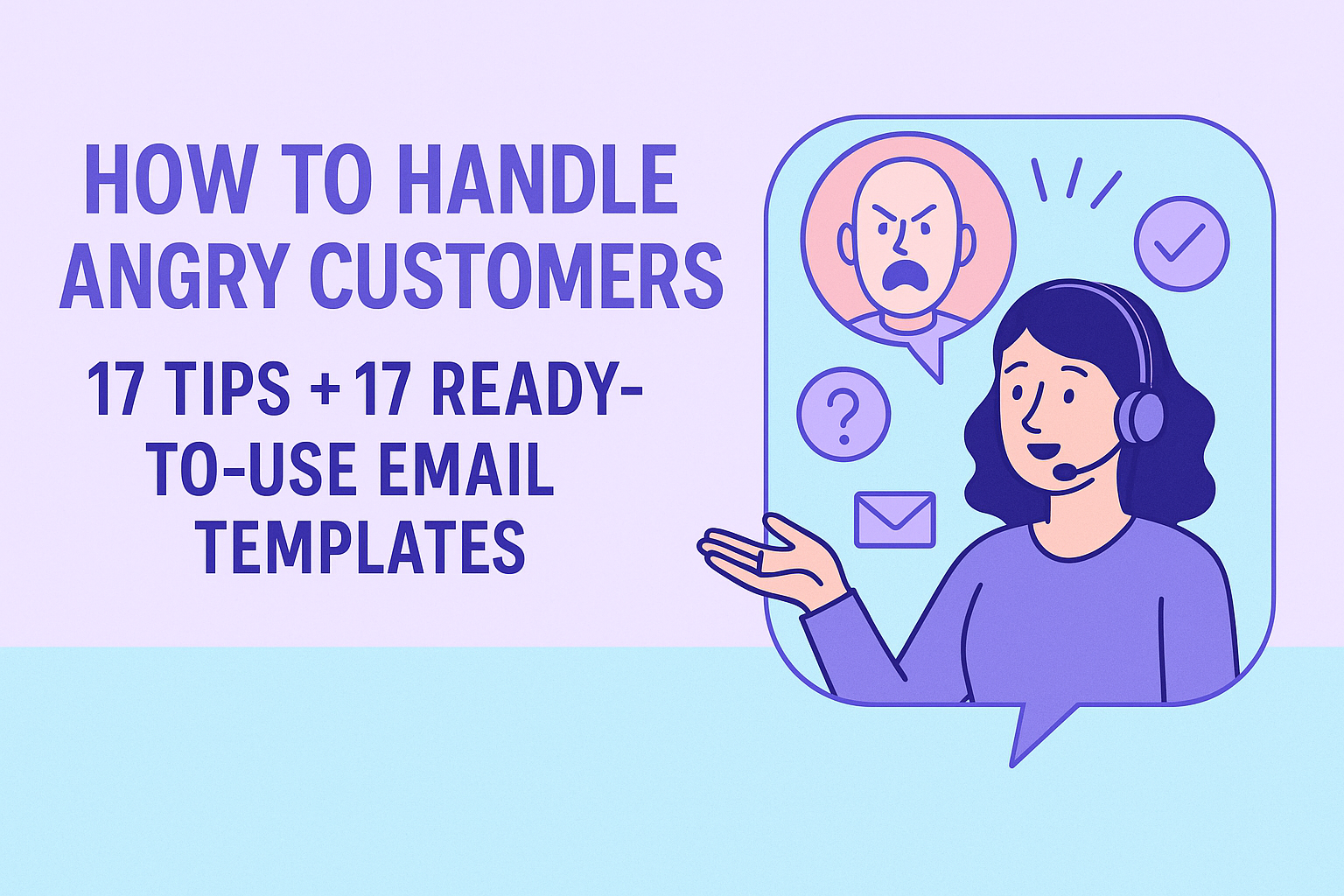 HOW TO HANDLE ANGRY CUSTOMERS

17 TIPS + 17 READY-TO-USE EMAIL TEMPLATES

?